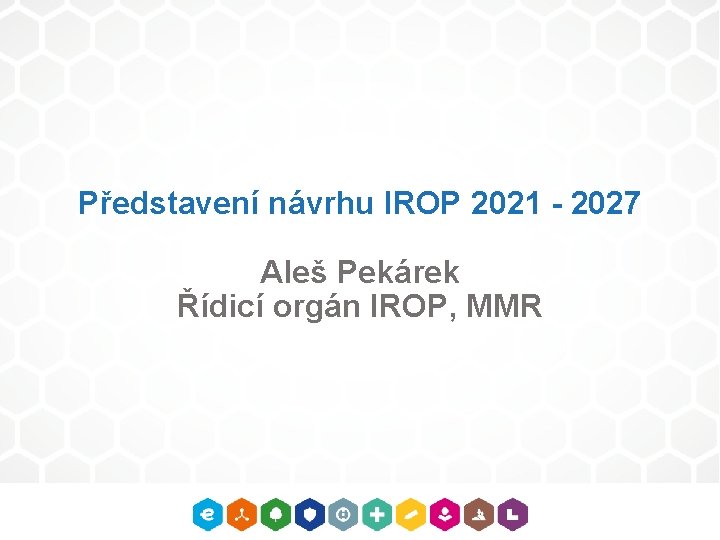 Představení návrhu IROP 2021 - 2027

Aleš Pekárek
Řídicí orgán IROP, MMR